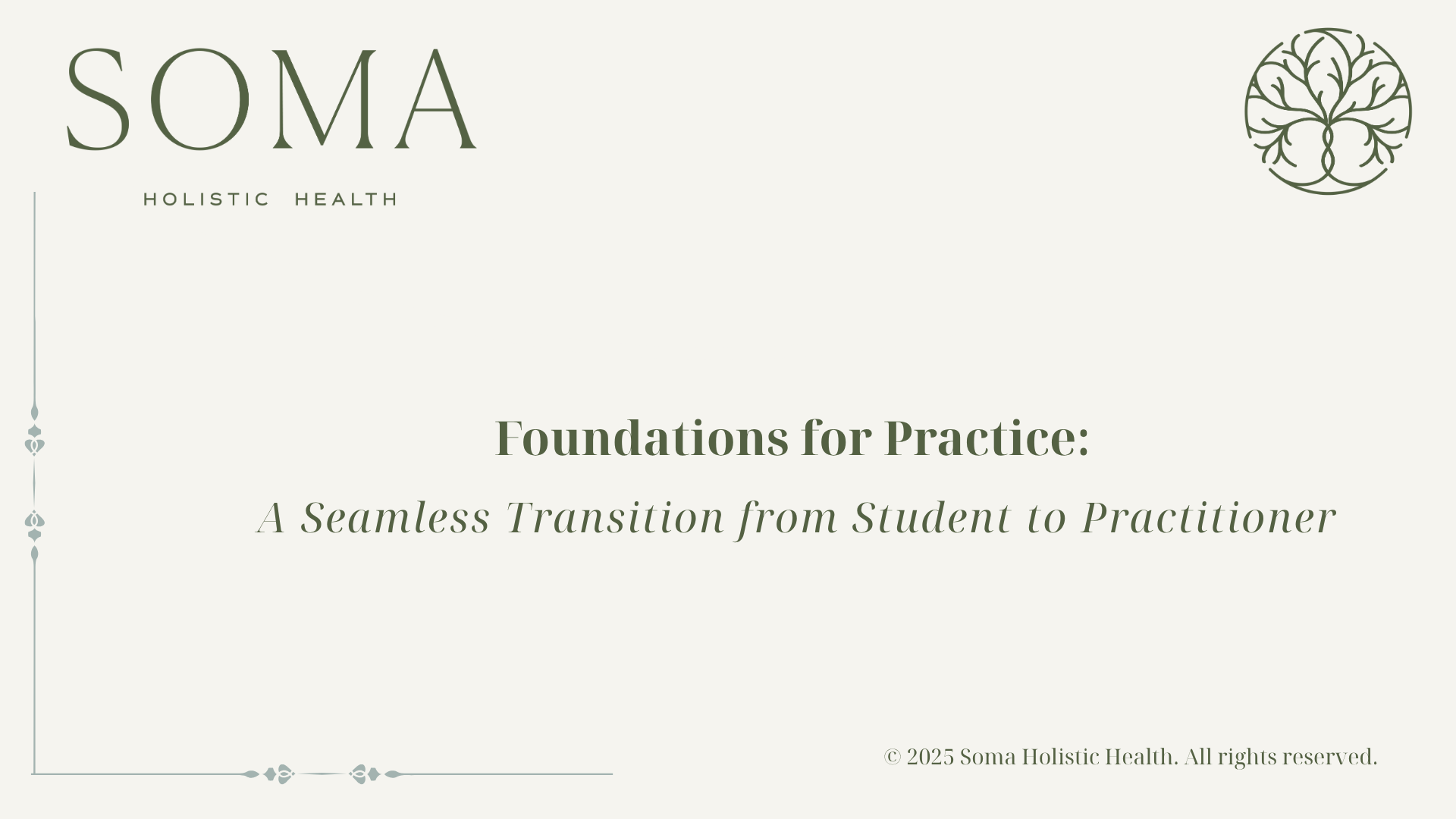 SOMA

HOLISTIC HEALTH

Foundations for Practice:

A Seamless Transition from Student to Practitioner

© 2025 Soma Holistic Health. All rights reserved.